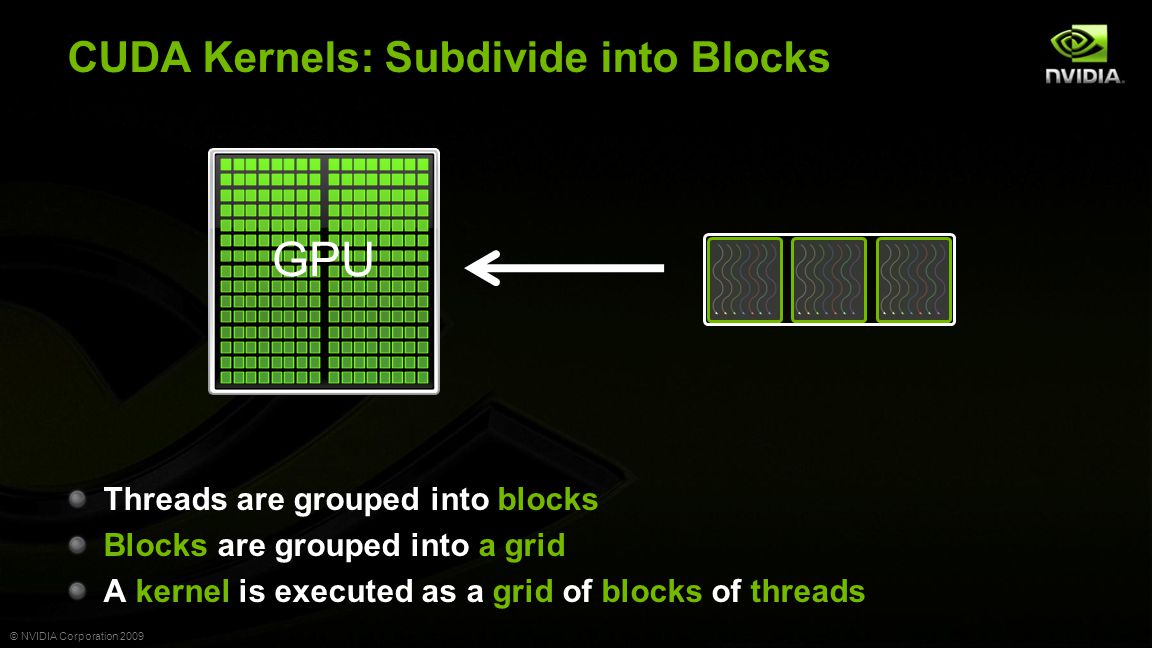 CUDA Kernels: Subdivide into Blocks

NVIDIA.

GPU

Threads are grouped into blocks

Blocks are grouped into a grid

A kernel is executed as a grid of blocks of threads

© NVIDIA Corporation 2009